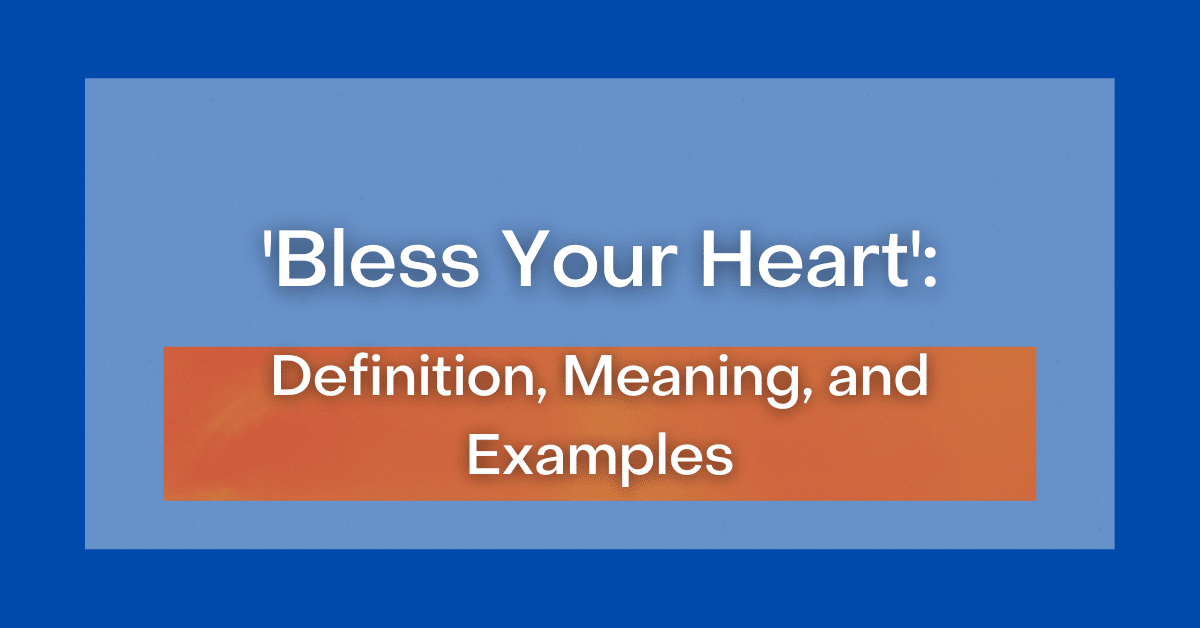 'Bless Your Heart':

Definition, Meaning, and Examples